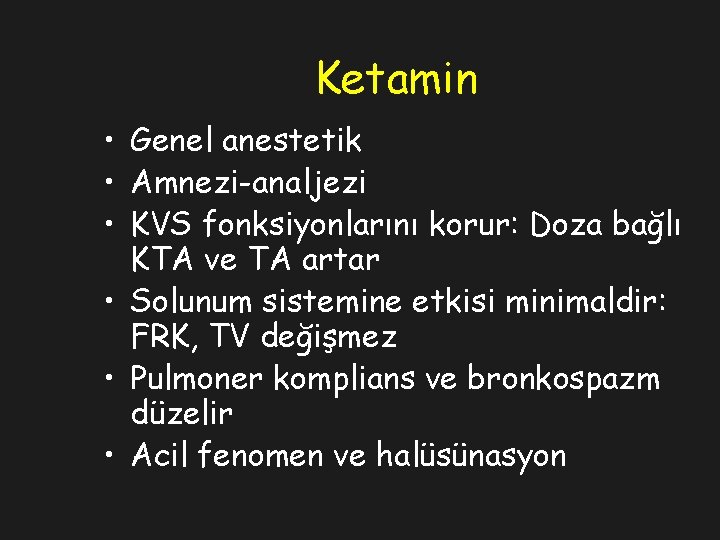 Ketamin

• Genel anestetik
• Amnezi-analjezi
• KVS fonksiyonlarını korur: Doza bağlı KTA ve TA artar
• Solunum sistemine etkisi minimaldir: FRK, TV değişmez
• Pulmoner komplians ve bronkospazm düzelir
• Acil fenomen ve halüsünasyon